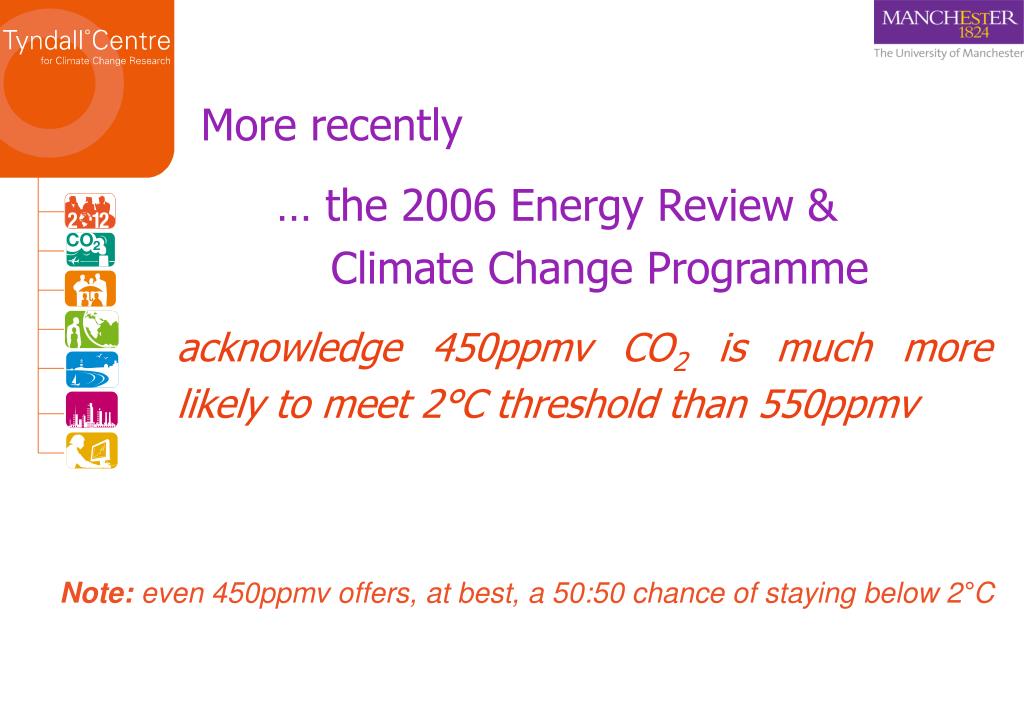 Tyndall°Centre
for Climate Change Research

MANCHESTER
1824
The University of Manchester

2012
$CO_2$

More recently

… the 2006 Energy Review &
Climate Change Programme

acknowledge 450ppmv $CO_2$ is much more likely to meet 2°C threshold than 550ppmv

Note: even 450ppmv offers, at best, a 50:50 chance of staying below 2°C